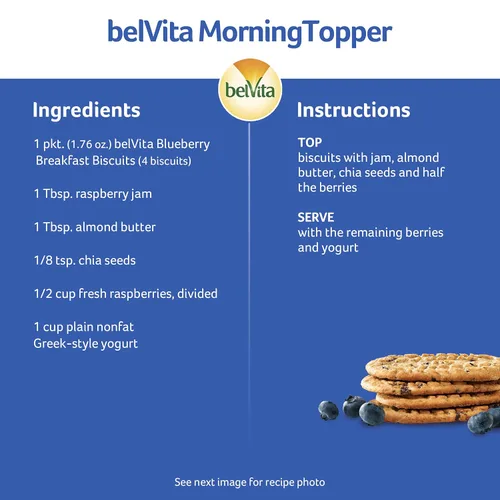 belVita MorningTopper

belVita

Ingredients

1 pkt. (1.76 oz.) belVita Blueberry Breakfast Biscuits (4 biscuits)

1 Tbsp. raspberry jam

1 Tbsp. almond butter

1/8 tsp. chia seeds

1/2 cup fresh raspberries, divided

1 cup plain nonfat Greek-style yogurt

Instructions

TOP
biscuits with jam, almond butter, chia seeds and half the berries

SERVE
with the remaining berries and yogurt

See next image for recipe photo